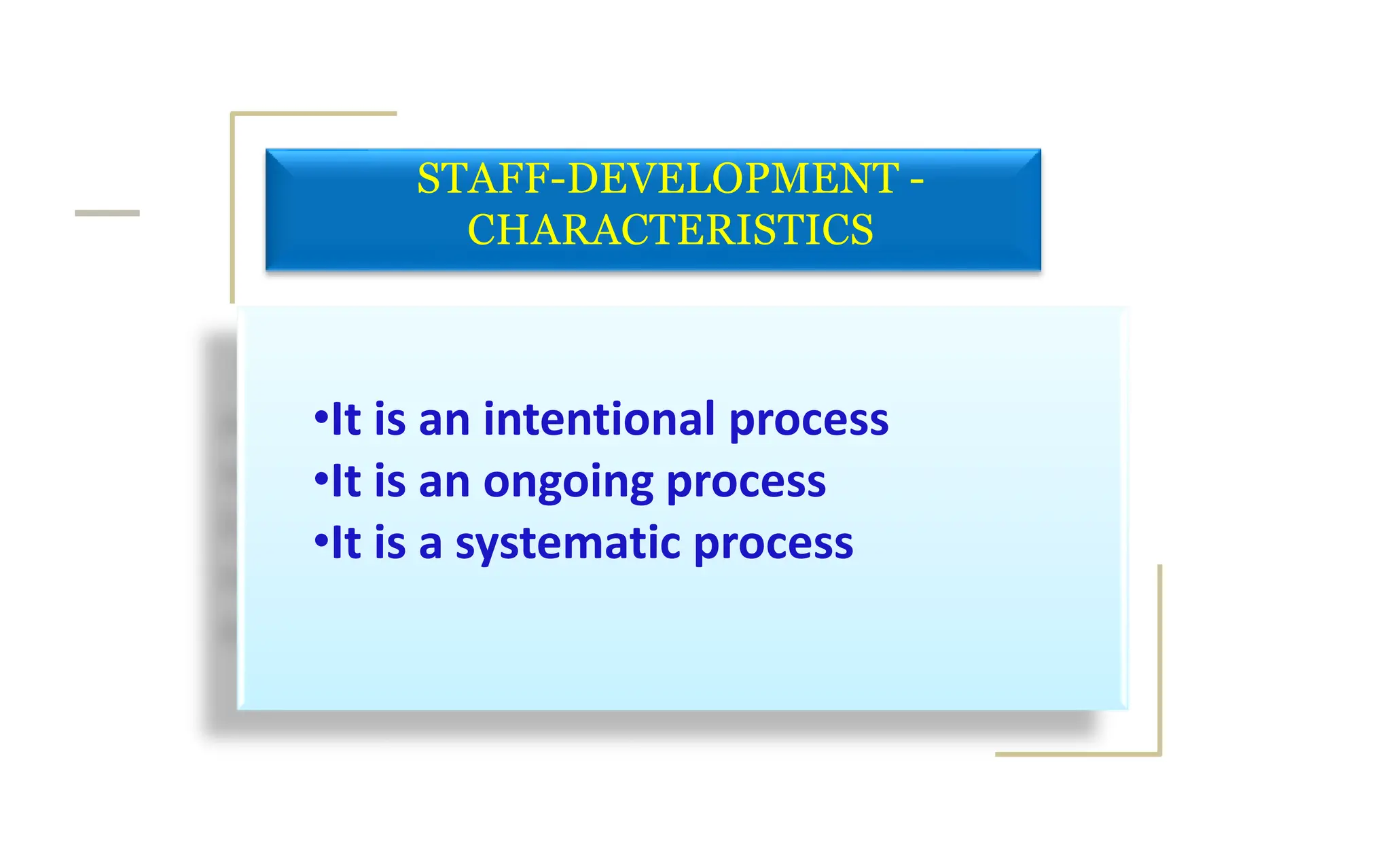 STAFF-DEVELOPMENT - CHARACTERISTICS

•It is an intentional process
•It is an ongoing process
•It is a systematic process